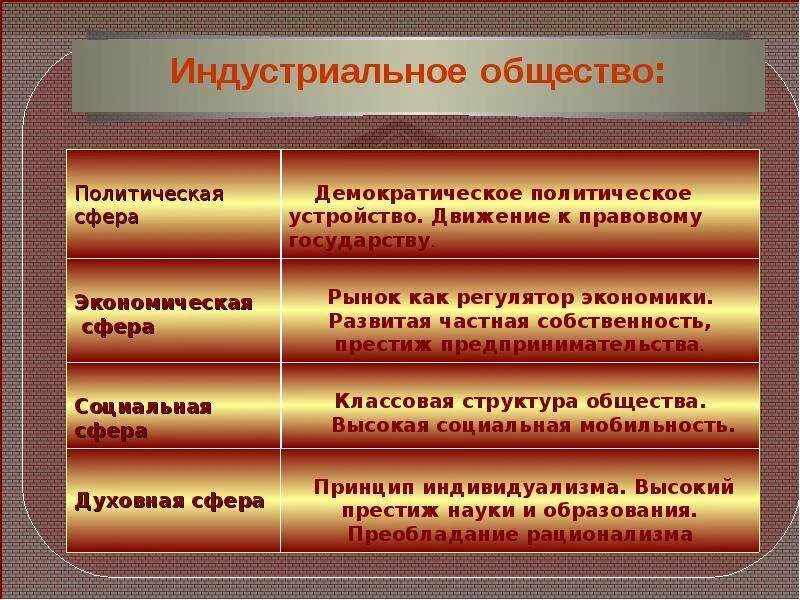 Индустриальное общество:

| Политическая сфера | Демократическое политическое устройство. Движение к правовому государству. |
|---|---|
| Экономическая сфера | Рынок как регулятор экономики. Развитая частная собственность, престиж предпринимательства. |
| Социальная сфера | Классовая структура общества. Высокая социальная мобильность. |
| Духовная сфера | Принцип индивидуализма. Высокий престиж науки и образования. Преобладание рационализма |